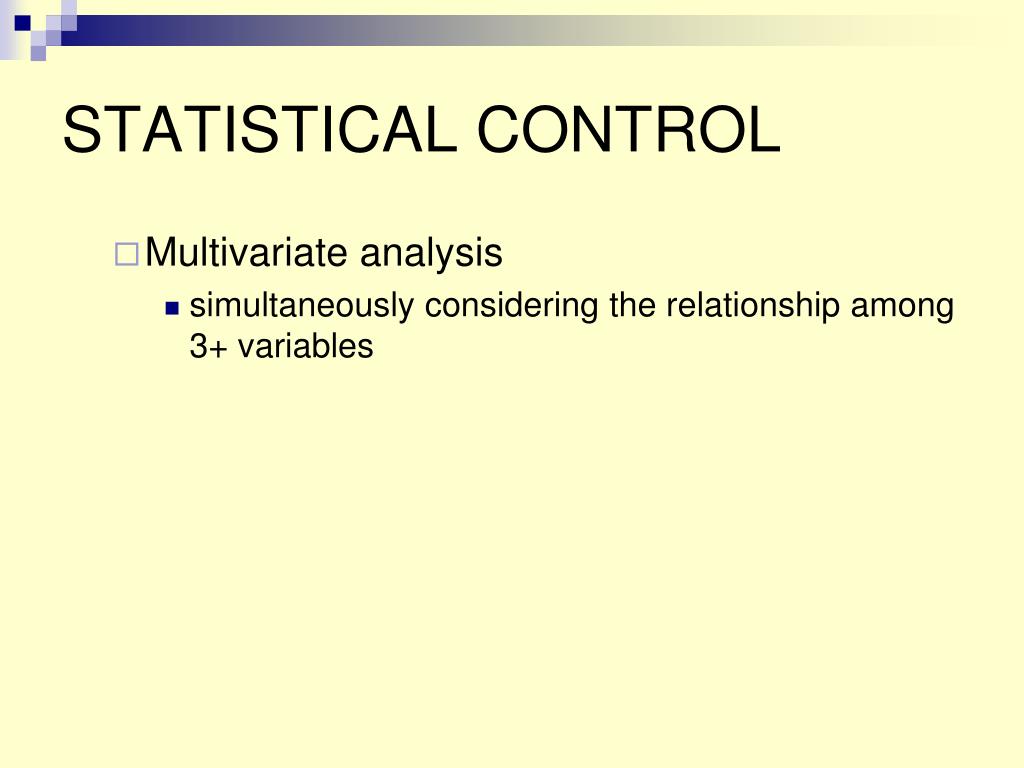 STATISTICAL CONTROL

Multivariate analysis

simultaneously considering the relationship among 3+ variables